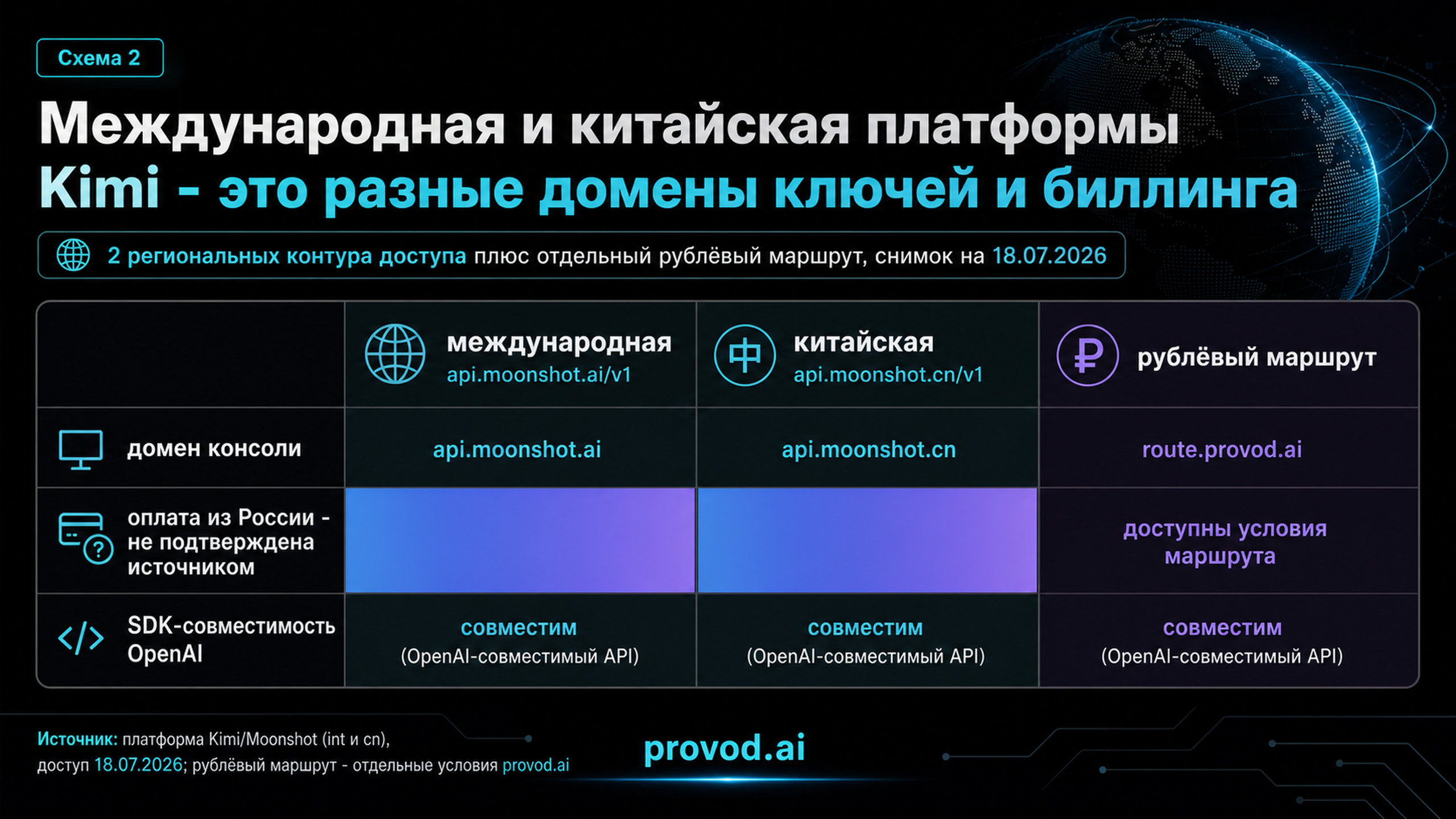 Схема 2

Международная и китайская платформы Kimi - это разные домены ключей и биллинга

2 региональных контура доступа плюс отдельный рублёвый маршрут, снимок на 18.07.2026

| | международная api.moonshot.ai/v1 | китайская api.moonshot.cn/v1 | рублёвый маршрут |
|---|---|---|---|
| домен консоли | api.moonshot.ai | api.moonshot.cn | route.provod.ai |
| оплата из России - не подтверждена источником | | | доступны условия маршрута |
| SDK-совместимость OpenAI | совместим (OpenAI-совместимый API) | совместим (OpenAI-совместимый API) | совместим (OpenAI-совместимый API) |

Источник: платформа Kimi/Moonshot (int и cn), доступ 18.07.2026; рублёвый маршрут - отдельные условия provod.ai

provod.ai